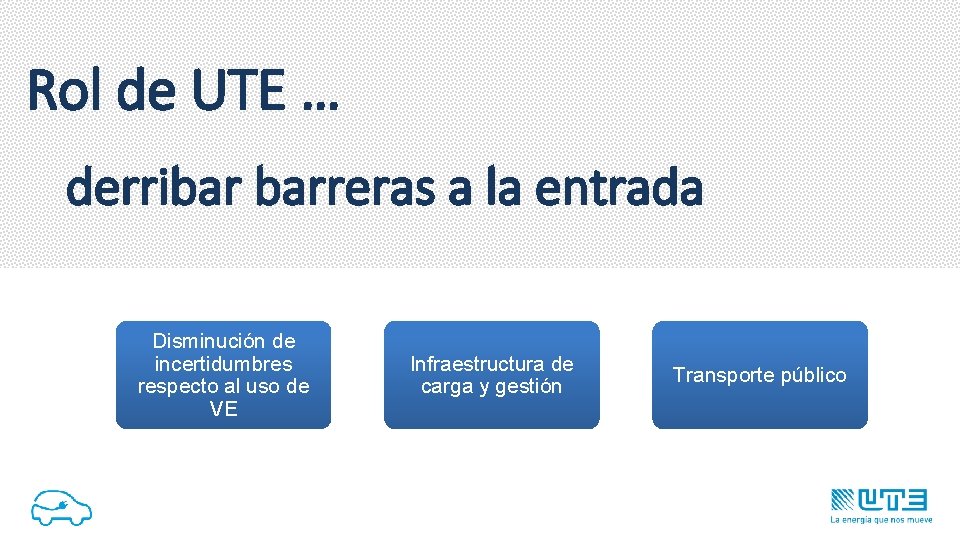 Rol de UTE …

derribar barreras a la entrada

Disminución de incertidumbres respecto al uso de VE

Infraestructura de carga y gestión

Transporte público

UTE
La energía que nos mueve